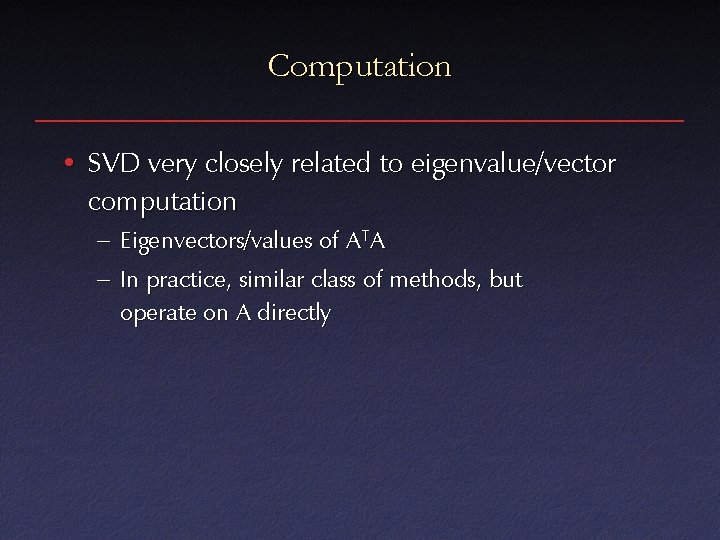 Computation

• SVD very closely related to eigenvalue/vector computation

– Eigenvectors/values of $A^TA$

– In practice, similar class of methods, but operate on A directly